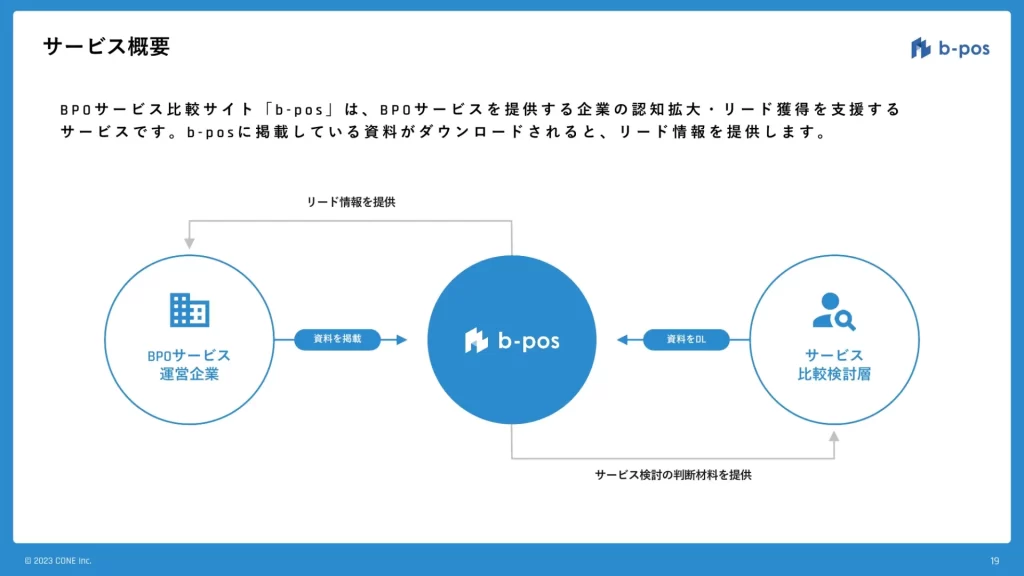 サービス概要

b-pos

BPOサービス比較サイト「b-pos」は、BPOサービスを提供する企業の認知拡大・リード獲得を支援するサービスです。b-posに掲載している資料がダウンロードされると、リード情報を提供します。

リード情報を提供

BPOサービス
運営企業

資料を掲載

b-pos

資料をDL

サービス
比較検討層

サービス検討の判断材料を提供

© 2023 CONE Inc.

19